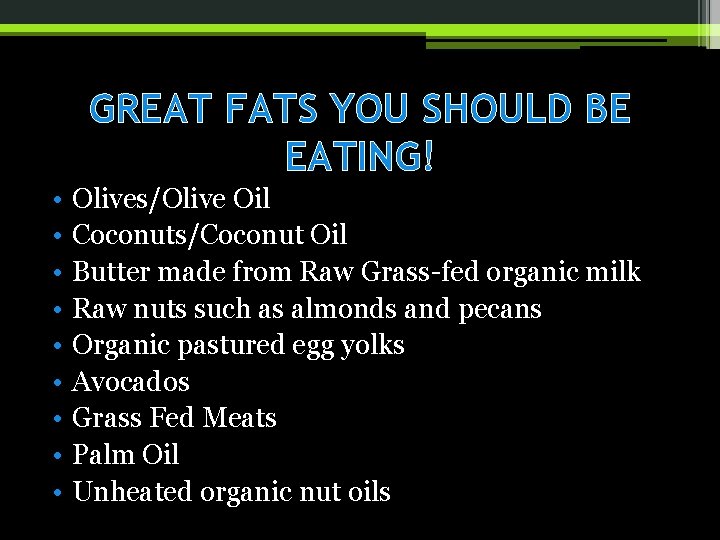 GREAT FATS YOU SHOULD BE EATING!

• Olives/Olive Oil
• Coconuts/Coconut Oil
• Butter made from Raw Grass-fed organic milk
• Raw nuts such as almonds and pecans
• Organic pastured egg yolks
• Avocados
• Grass Fed Meats
• Palm Oil
• Unheated organic nut oils